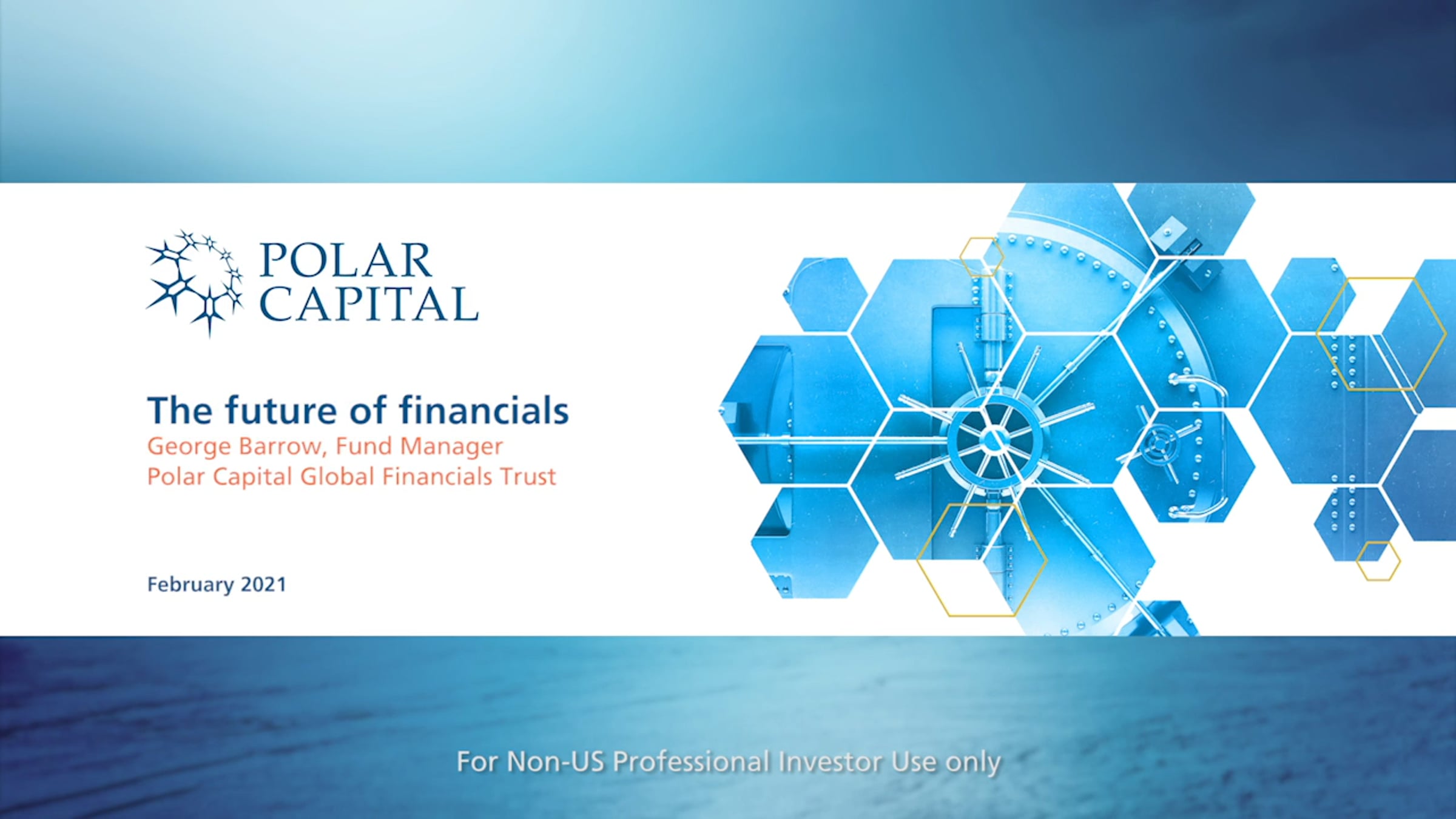 POLAR CAPITAL

The future of financials
George Barrow, Fund Manager
Polar Capital Global Financials Trust

February 2021

For Non-US Professional Investor Use only